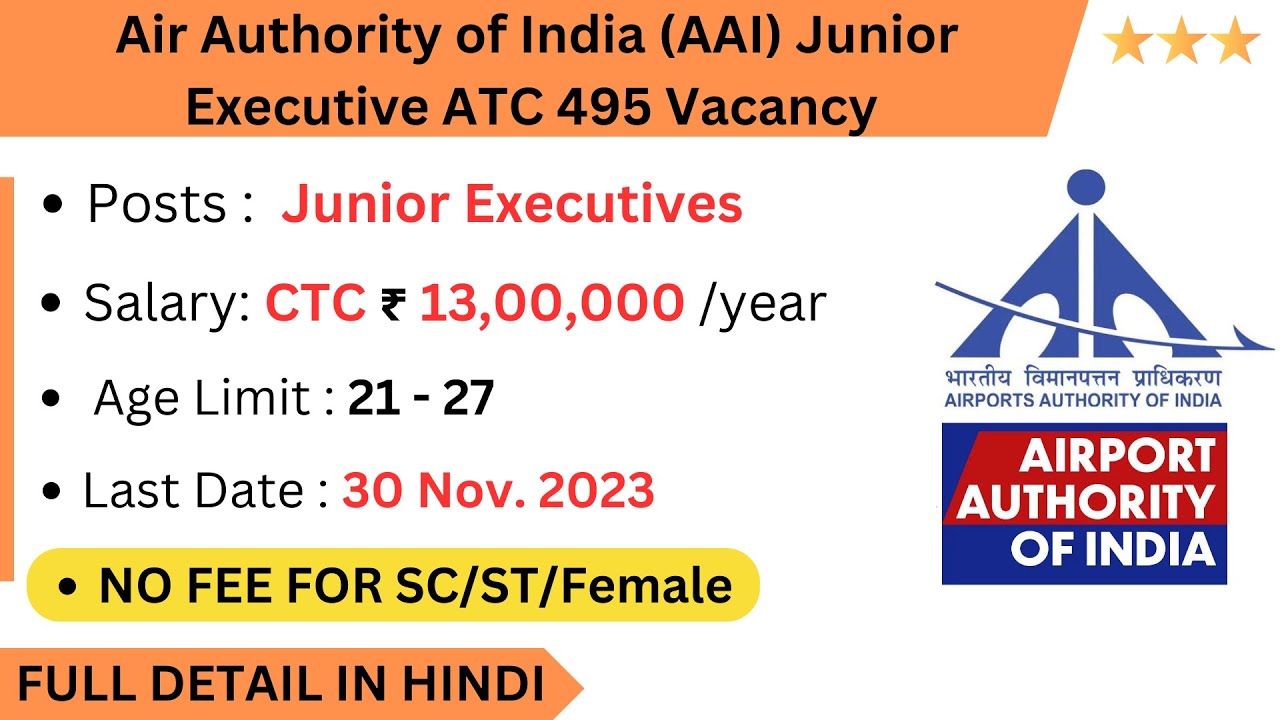 Air Authority of India (AAI) Junior Executive ATC 495 Vacancy

• Posts : Junior Executives

• Salary: CTC ₹ 13,00,000 /year

• Age Limit : 21 - 27

• Last Date : 30 Nov. 2023

• NO FEE FOR SC/ST/Female

FULL DETAIL IN HINDI

भारतीय विमानपत्तन प्राधिकरण
AIRPORTS AUTHORITY OF INDIA

AIRPORT AUTHORITY OF INDIA